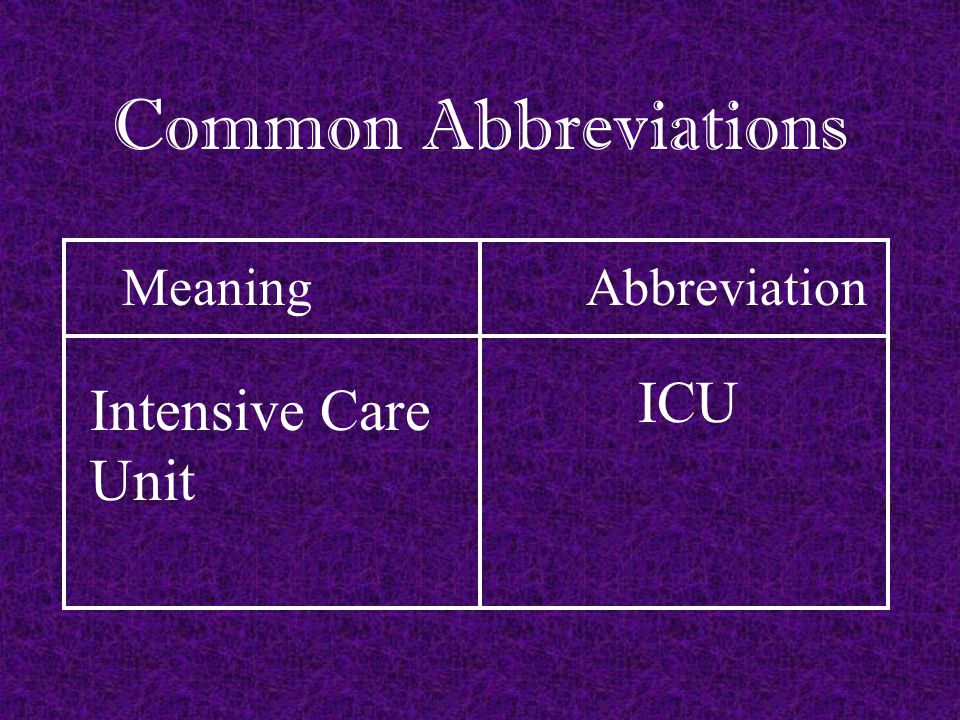 Common Abbreviations

| Meaning | Abbreviation |
|---|---|
| Intensive Care Unit | ICU |